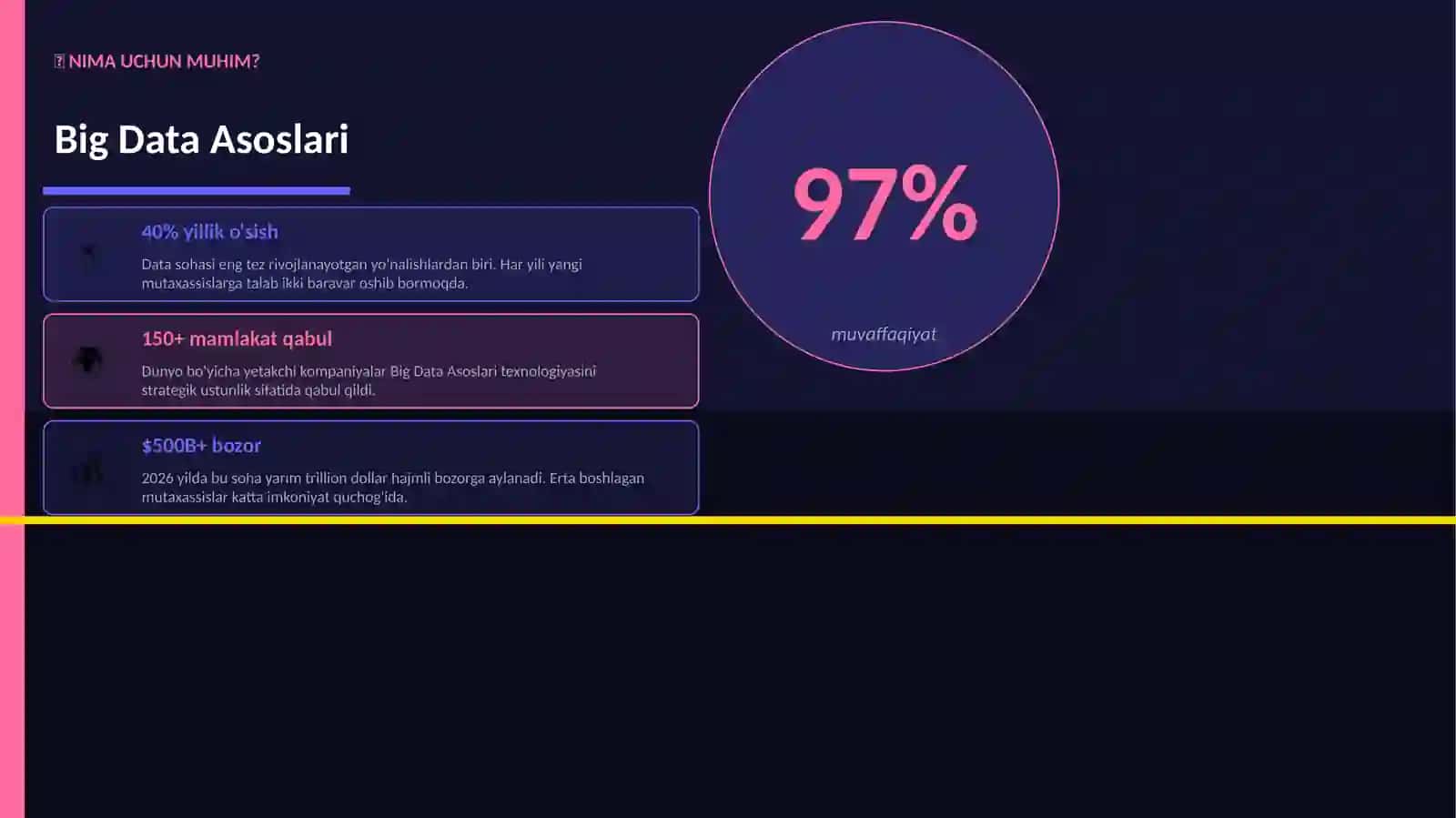 NIMA UCHUN MUHIM?

Big Data Asoslari

40% yillik o'sish

Data sohasi eng tez rivojlanayotgan yo'nalishlardan biri. Har yili yangi mutaxassislarga talab ikki baravar oshib bormoqda.

150+ mamlakat qabul

Dunyo bo'yicha yetakchi kompaniyalar Big Data Asoslari texnologiyasini strategik ustunlik sifatida qabul qildi.

$500B+ bozor

2026 yilda bu soha yarım trillion dollar hajmli bozorga aylanadi. Erta boshlagan mutaxassislar katta imkoniyat quchog'ida.

97%

muvaffaqiyat